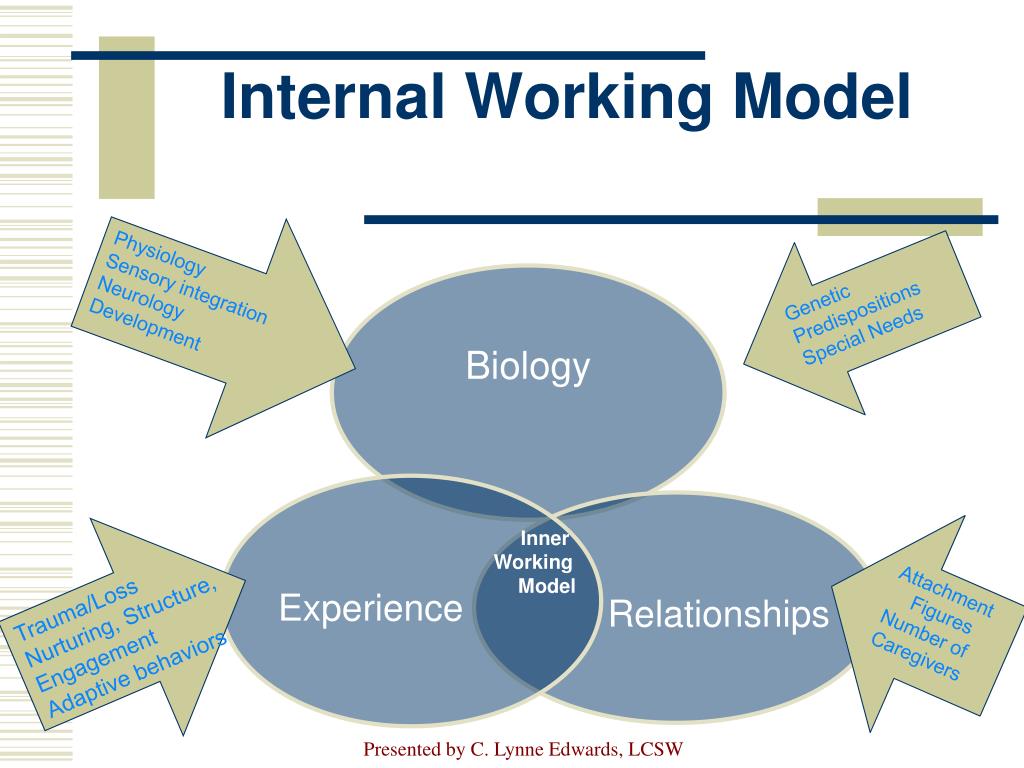 Internal Working Model

Physiology
Sensory integration
Neurology
Development

Genetic
Predispositions
Special Needs

Biology

Inner
Working
Model

Experience

Relationships

Trauma/Loss
Nurturing, Structure,
Engagement
Adaptive behaviors

Attachment
Figures
Number of
Caregivers

Presented by C. Lynne Edwards, LCSW